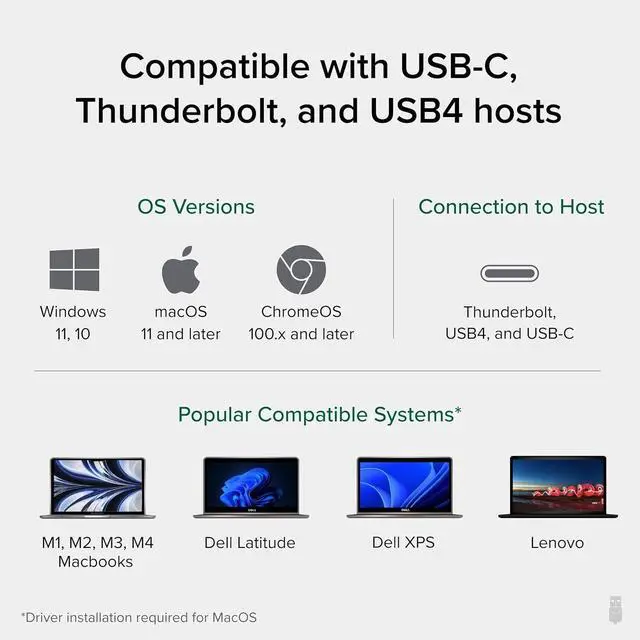 Compatible with USB-C, Thunderbolt, and USB4 hosts

OS Versions

Windows
11, 10

macOS
11 and later

ChromeOS
100.x and later

Connection to Host

Thunderbolt,
USB4, and USB-C

Popular Compatible Systems*

M1, M2, M3, M4
Macbooks

Dell Latitude

Dell XPS

Lenovo

*Driver installation required for MacOS